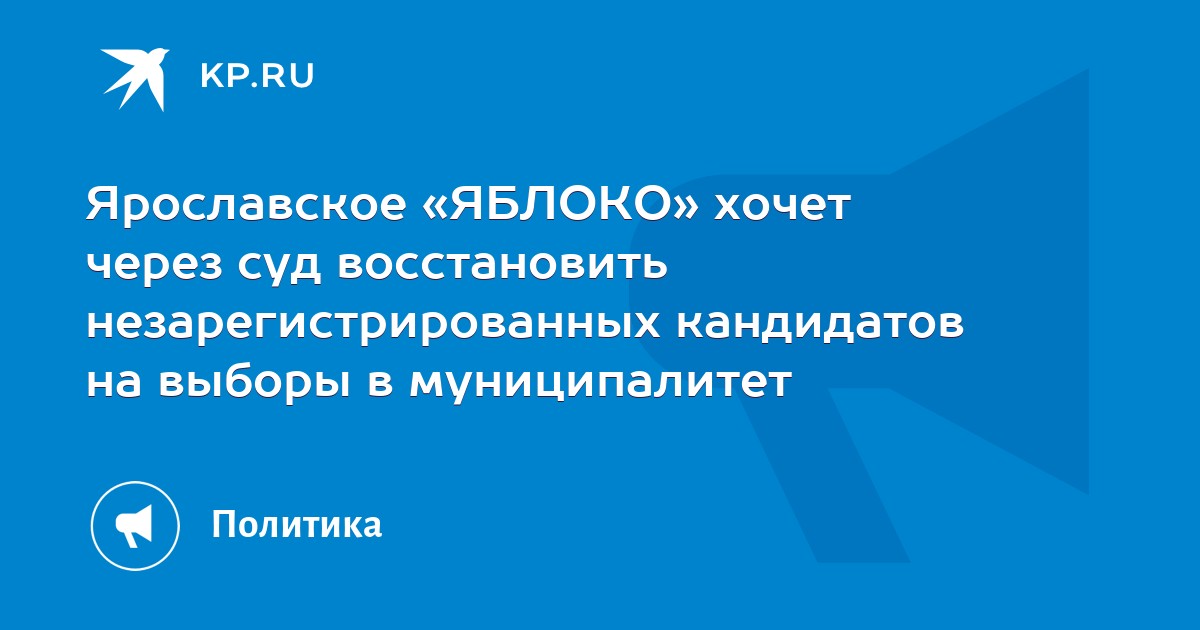 KP.RU

Ярославское «ЯБЛОКО» хочет через суд восстановить незарегистрированных кандидатов на выборы в муниципалитет

Политика